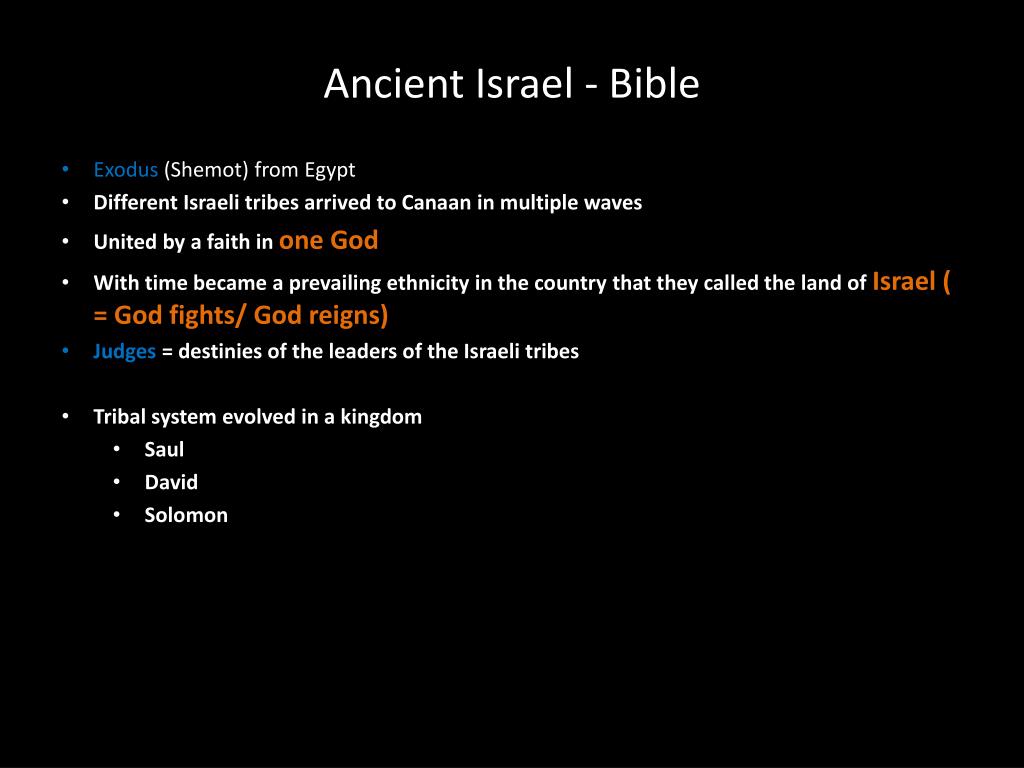 Ancient Israel - Bible

• Exodus (Shemot) from Egypt
• Different Israeli tribes arrived to Canaan in multiple waves
• United by a faith in one God
• With time became a prevailing ethnicity in the country that they called the land of Israel ( = God fights/ God reigns)
• Judges = destinies of the leaders of the Israeli tribes

• Tribal system evolved in a kingdom
• Saul
• David
• Solomon